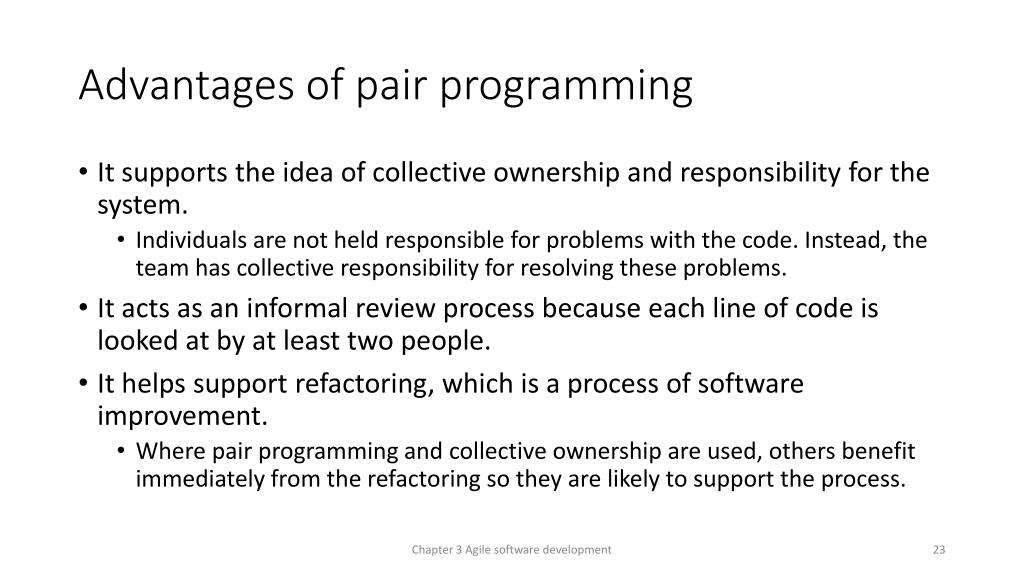 Advantages of pair programming

• It supports the idea of collective ownership and responsibility for the system.
  • Individuals are not held responsible for problems with the code. Instead, the team has collective responsibility for resolving these problems.
• It acts as an informal review process because each line of code is looked at by at least two people.
• It helps support refactoring, which is a process of software improvement.
  • Where pair programming and collective ownership are used, others benefit immediately from the refactoring so they are likely to support the process.

Chapter 3 Agile software development

23